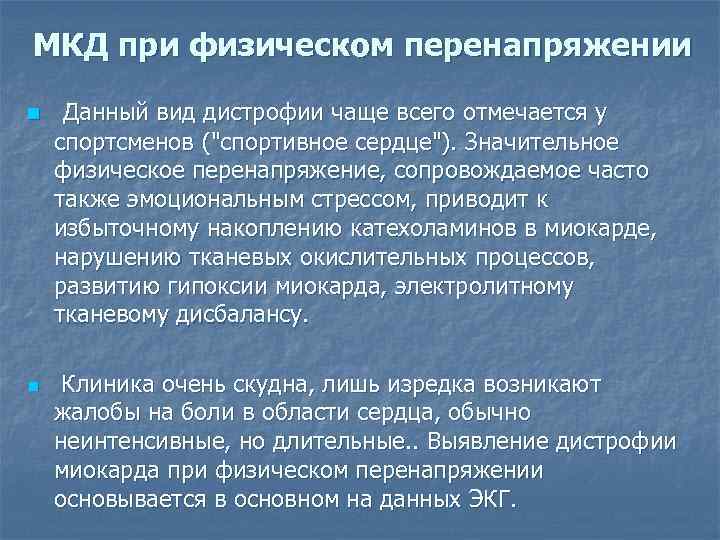 МКД при физическом перенапряжении

Данный вид дистрофии чаще всего отмечается у спортсменов ("спортивное сердце"). Значительное физическое перенапряжение, сопровождаемое часто также эмоциональным стрессом, приводит к избыточному накоплению катехоламинов в миокарде, нарушению тканевых окислительных процессов, развитию гипоксии миокарда, электролитному тканевому дисбалансу.

Клиника очень скудна, лишь изредка возникают жалобы на боли в области сердца, обычно неинтенсивные, но длительные.. Выявление дистрофии миокарда при физическом перенапряжении основывается в основном на данных ЭКГ.